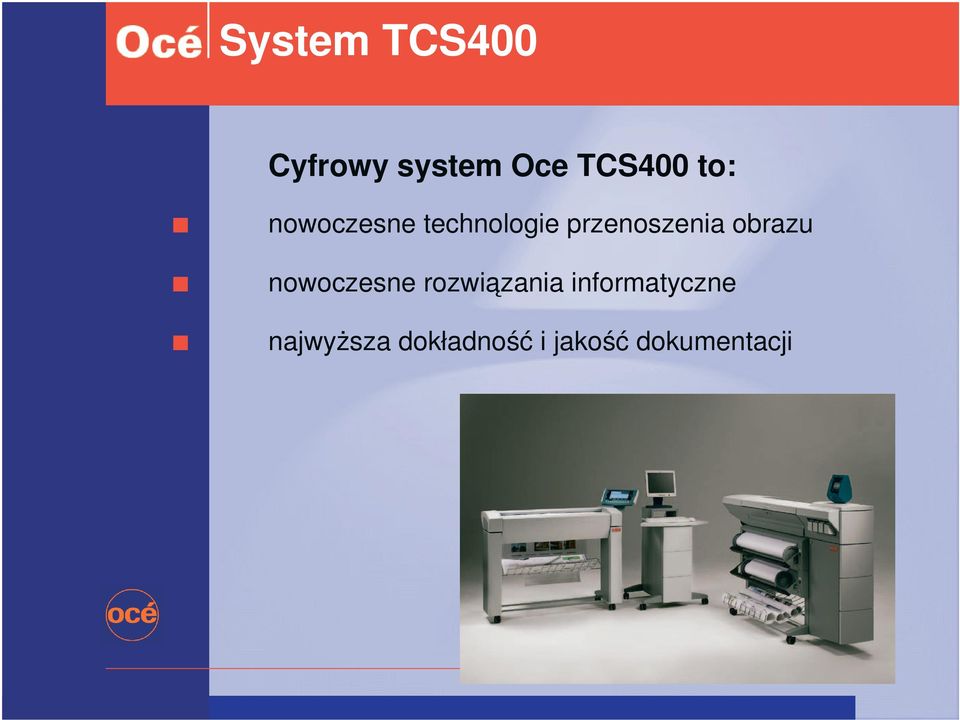 Océ System TCS400

Cyfrowy system Oce TCS400 to:

nowoczesne technologie przenoszenia obrazu

nowoczesne rozwiązania informatyczne

najwyższa dokładność i jakość dokumentacji

océ